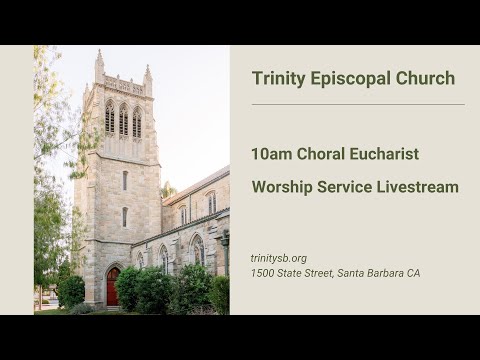 Trinity Episcopal Church

10am Choral Eucharist

Worship Service Livestream

trinitysb.org
1500 State Street, Santa Barbara CA